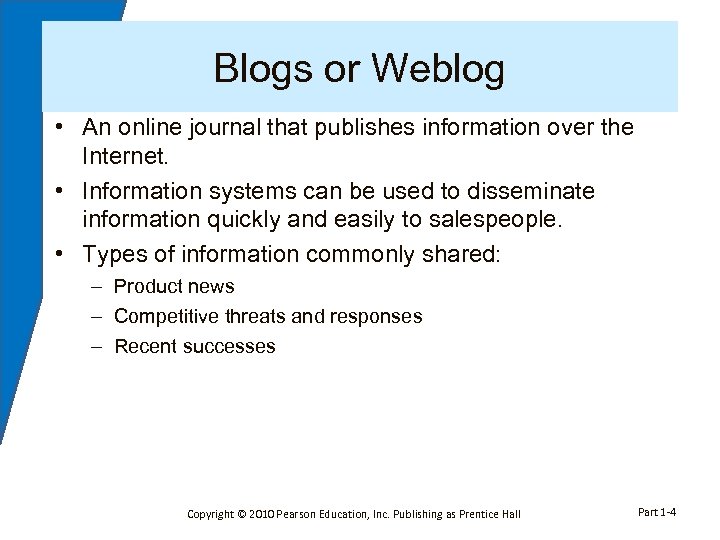 Blogs or Weblog

• An online journal that publishes information over the Internet.
• Information systems can be used to disseminate information quickly and easily to salespeople.
• Types of information commonly shared:
– Product news
– Competitive threats and responses
– Recent successes

Copyright © 2010 Pearson Education, Inc. Publishing as Prentice Hall

Part 1-4